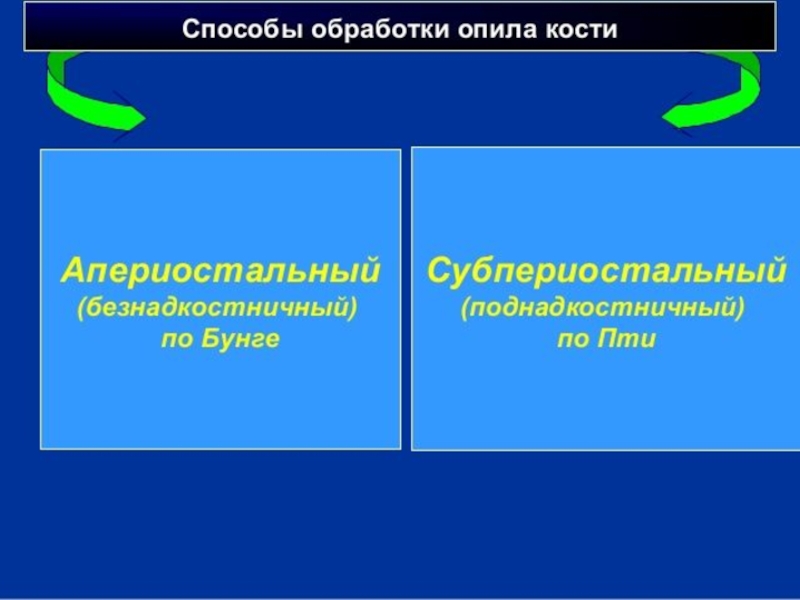 Способы обработки опила кости

Апериостальный
(безнадкостничный)
по Бунге

Субпериостальный
(поднадкостничный)
по Пти